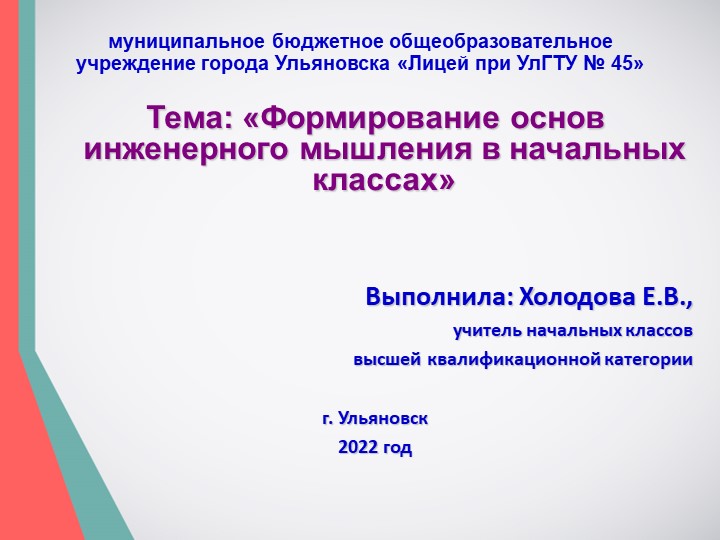 муниципальное бюджетное общеобразовательное учреждение города Ульяновска «Лицей при УлГТУ № 45»

Тема: «Формирование основ инженерного мышления в начальных классах»

Выполнила: Холодова Е.В.,

учитель начальных классов

высшей квалификационной категории

г. Ульяновск

2022 год